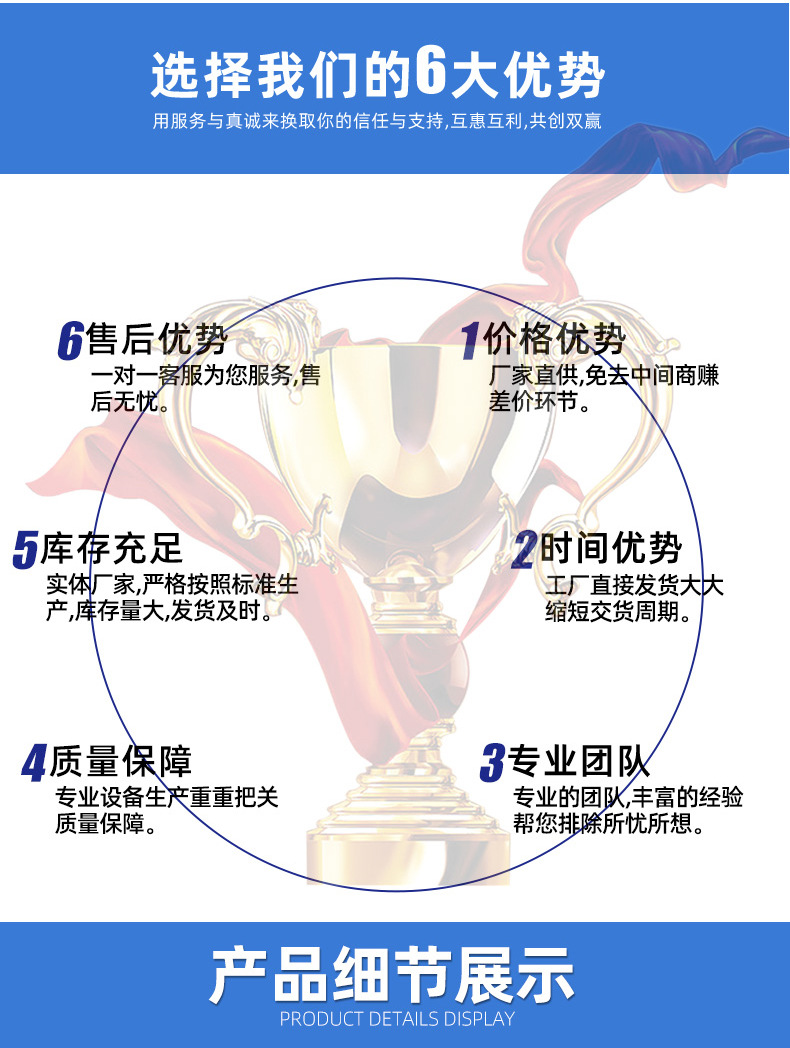 选择我们的6大优势
用服务与真诚来换取你的信任与支持,互惠互利,共创双赢

6售后优势
一对一客服为您服务,售后无忧。

1价格优势
厂家直供,免去中间商赚差价环节。

5库存充足
实体厂家,严格按照标准生产,库存量大,发货及时。

2时间优势
工厂直接发货大大缩短交货周期。

4质量保障
专业设备生产重重把关质量保障。

3专业团队
专业的团队,丰富的经验帮您排除所忧所想。

产品细节展示
PRODUCT DETAILS DISPLAY